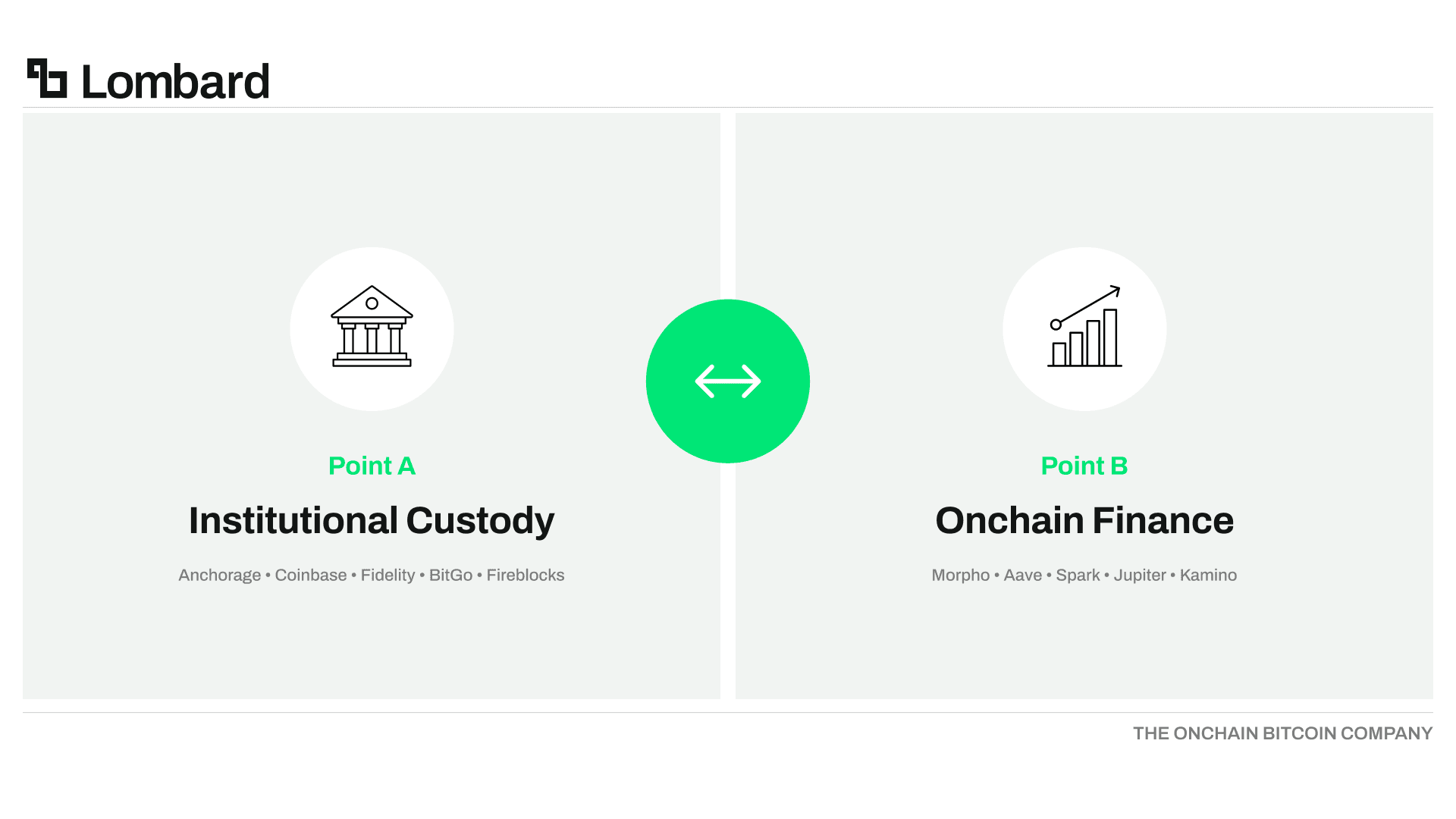 Lombard

Point A

Institutional Custody

Anchorage • Coinbase • Fidelity • BitGo • Fireblocks

Point B

Onchain Finance

Morpho • Aave • Spark • Jupiter • Kamino

THE ONCHAIN BITCOIN COMPANY